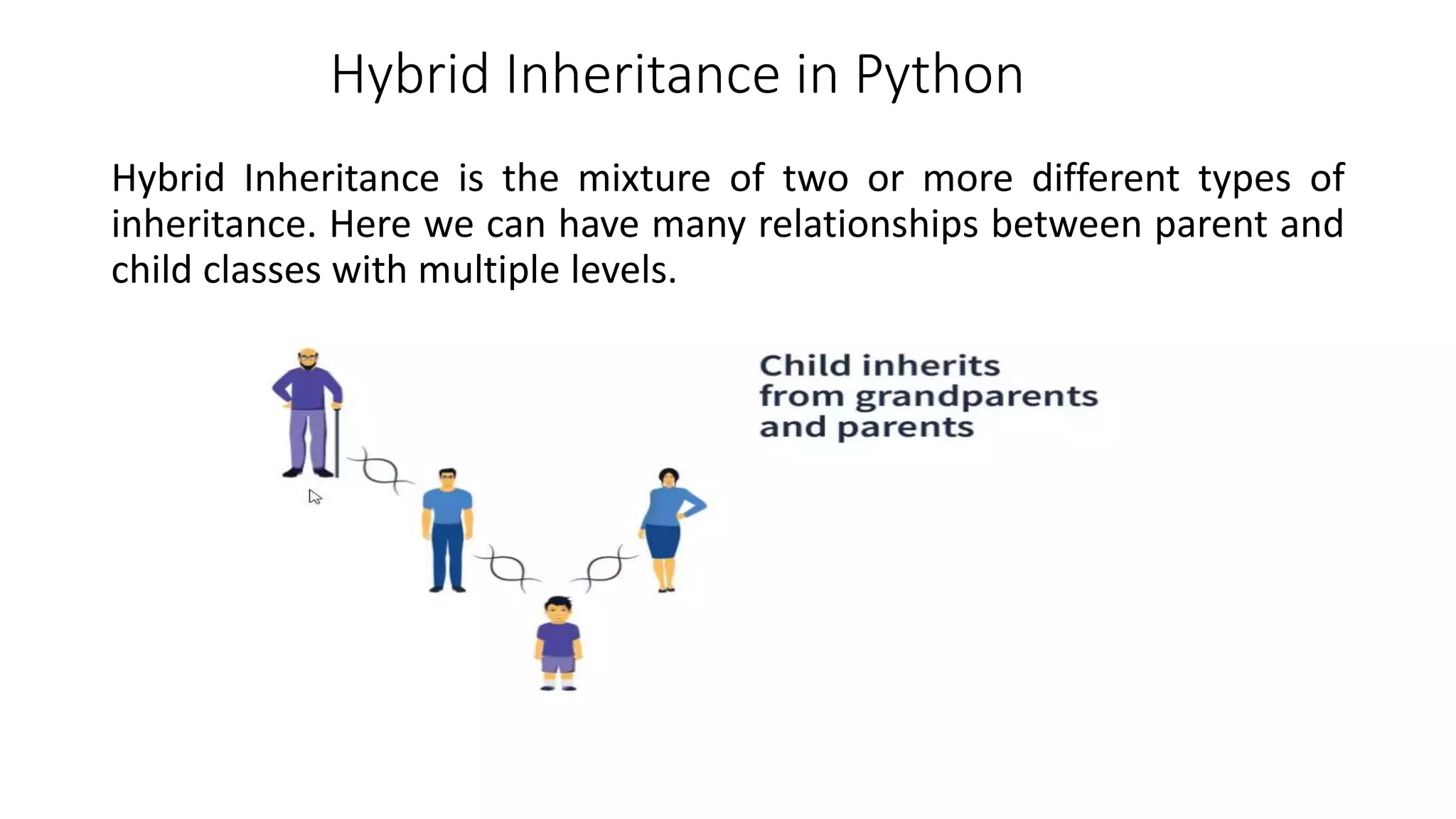 Hybrid Inheritance in Python

Hybrid Inheritance is the mixture of two or more different types of inheritance. Here we can have many relationships between parent and child classes with multiple levels.

Child inherits from grandparents and parents